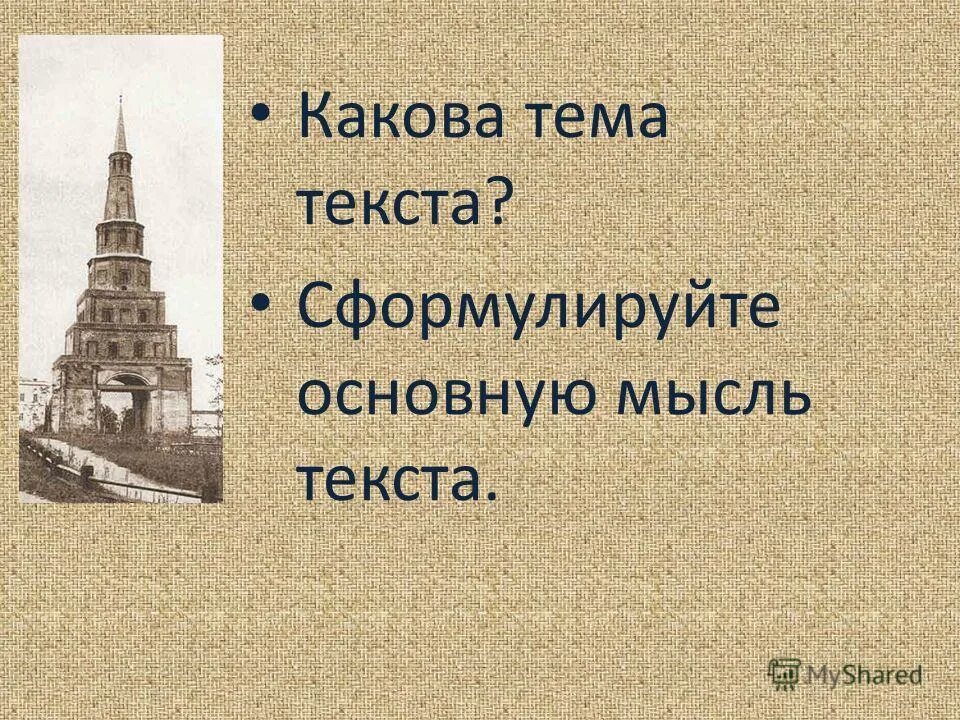 • Какова тема текста?

• Сформулируйте основную мысль текста.

MyShared